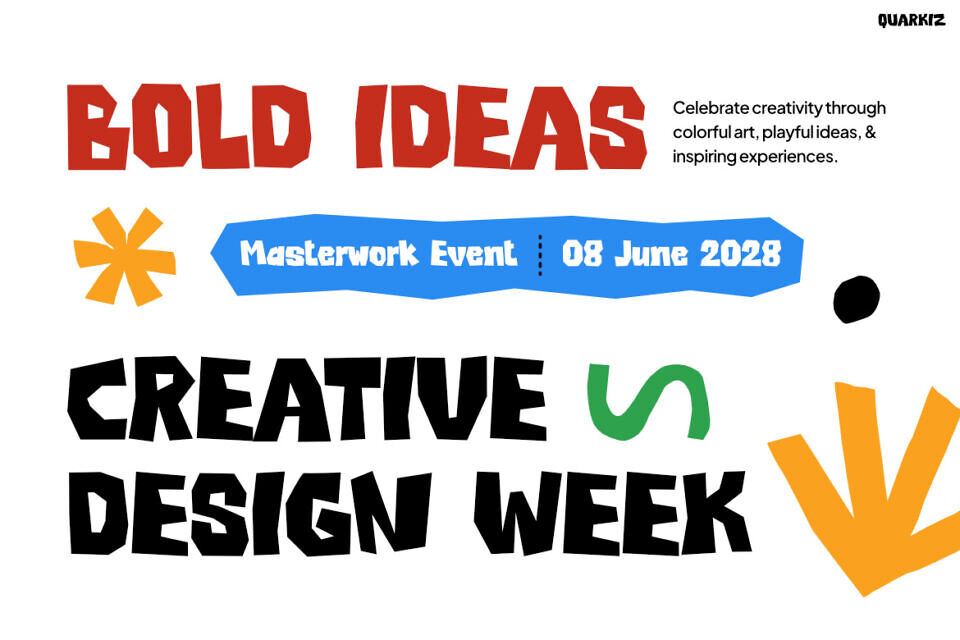 QUARKIZ

BOLD IDEAS

Celebrate creativity through colorful art, playful ideas, & inspiring experiences.

Masterwork Event | 08 June 2028

CREATIVE DESIGN WEEK